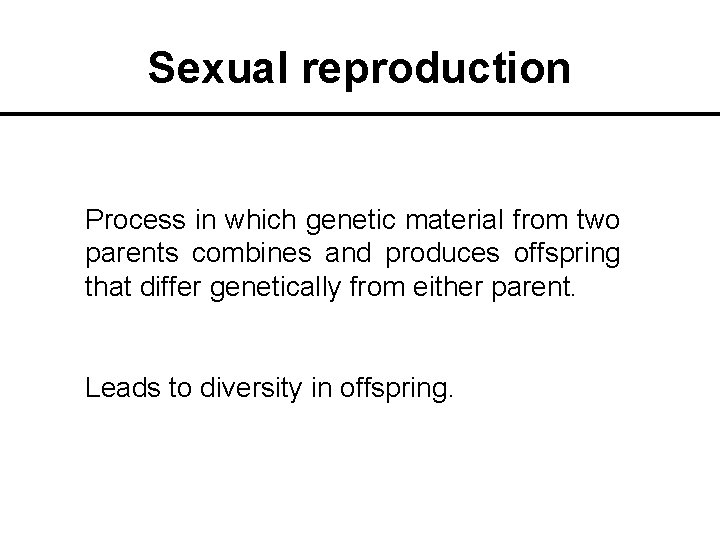 Sexual reproduction

Process in which genetic material from two parents combines and produces offspring that differ genetically from either parent.

Leads to diversity in offspring.